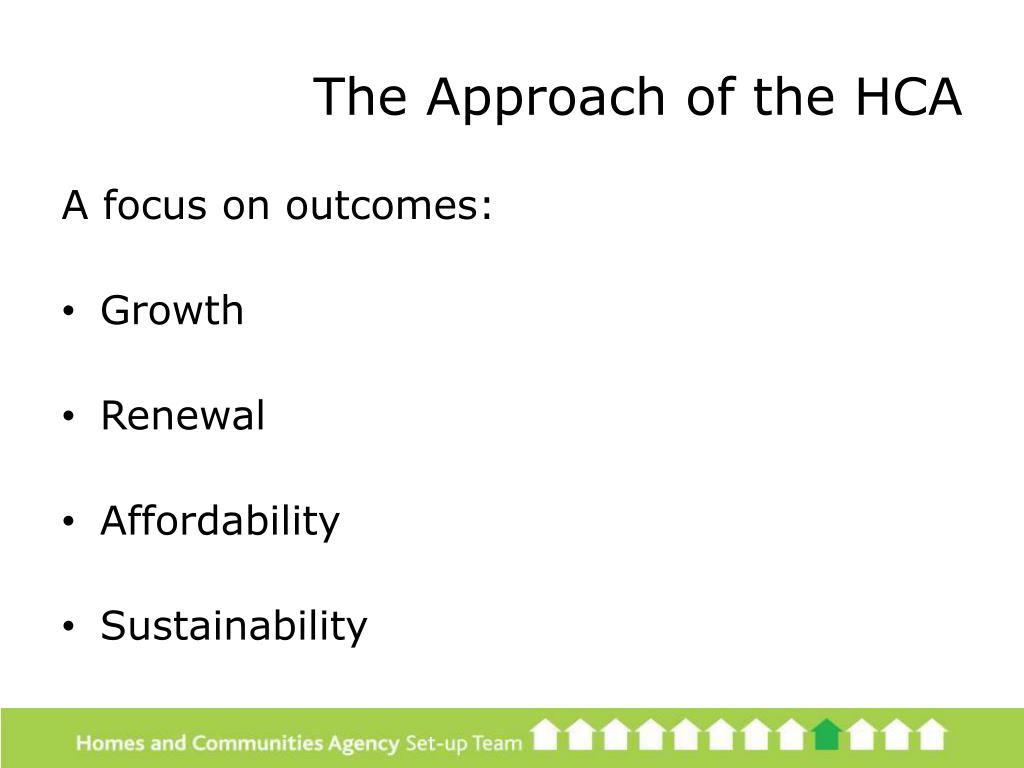 The Approach of the HCA

A focus on outcomes:

• Growth

• Renewal

• Affordability

• Sustainability

Homes and Communities Agency Set-up Team